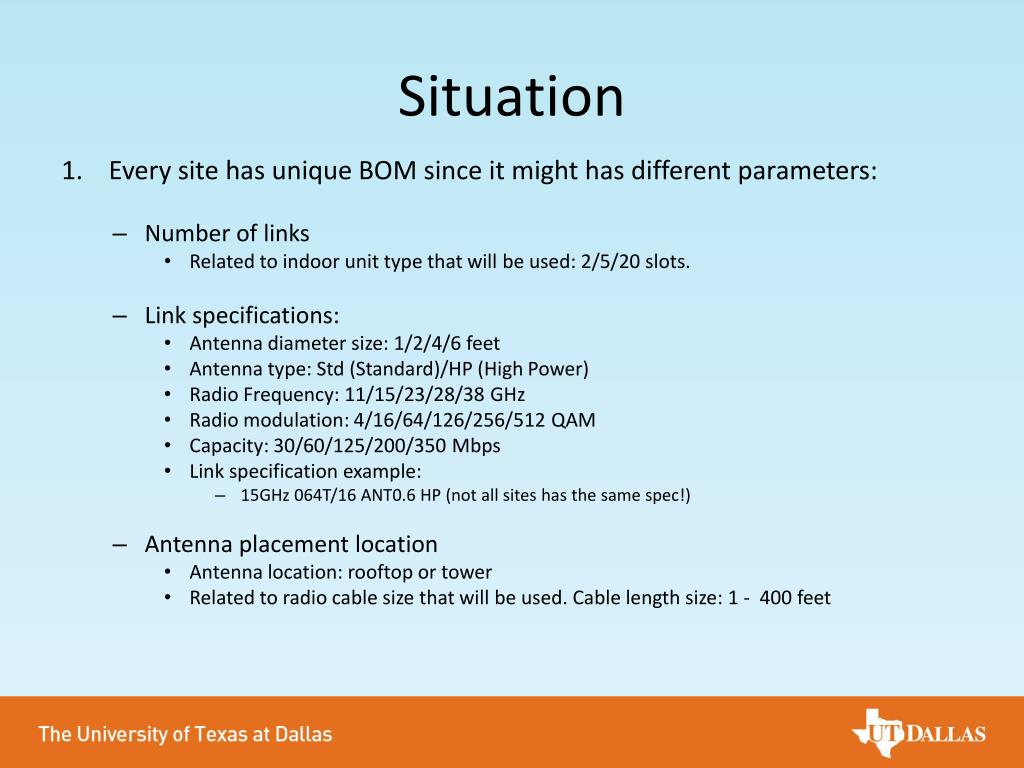 Situation

1. Every site has unique BOM since it might has different parameters:

– Number of links
• Related to indoor unit type that will be used: 2/5/20 slots.

– Link specifications:
• Antenna diameter size: 1/2/4/6 feet
• Antenna type: Std (Standard)/HP (High Power)
• Radio Frequency: 11/15/23/28/38 GHz
• Radio modulation: 4/16/64/126/256/512 QAM
• Capacity: 30/60/125/200/350 Mbps
• Link specification example:
– 15GHz 064T/16 ANT0.6 HP (not all sites has the same spec!)

– Antenna placement location
• Antenna location: rooftop or tower
• Related to radio cable size that will be used. Cable length size: 1 - 400 feet

The University of Texas at Dallas

UT DALLAS